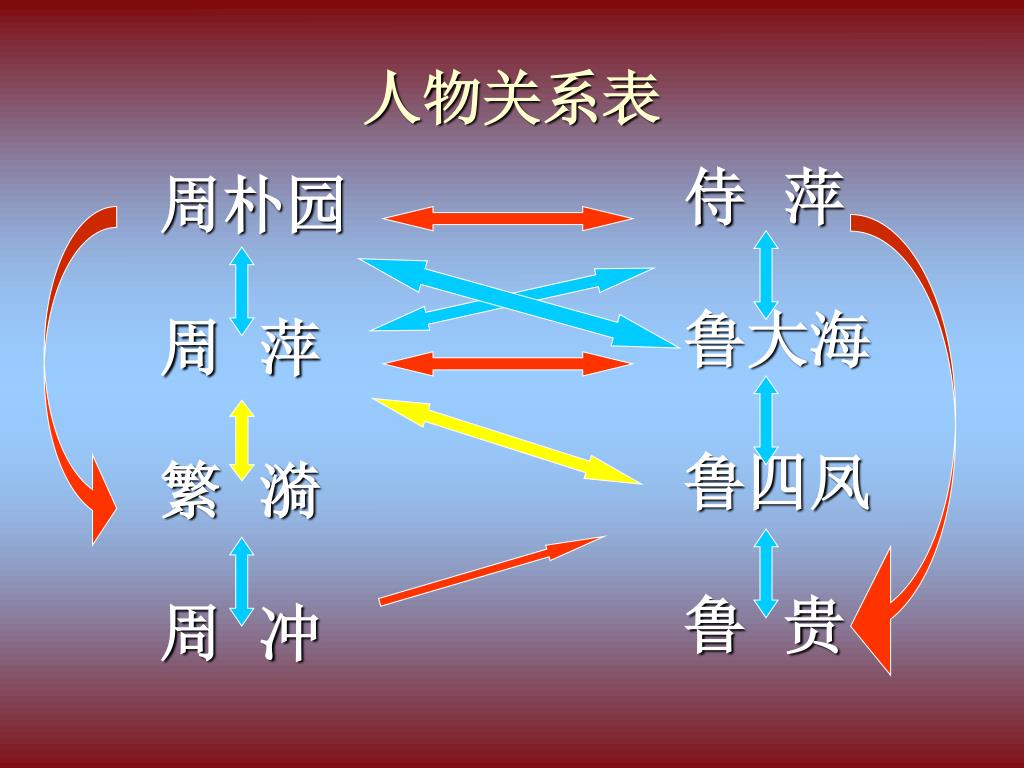 人物关系表

周朴园
周 萍
繁 漪
周 冲

侍 萍
鲁大海
鲁四凤
鲁 贵